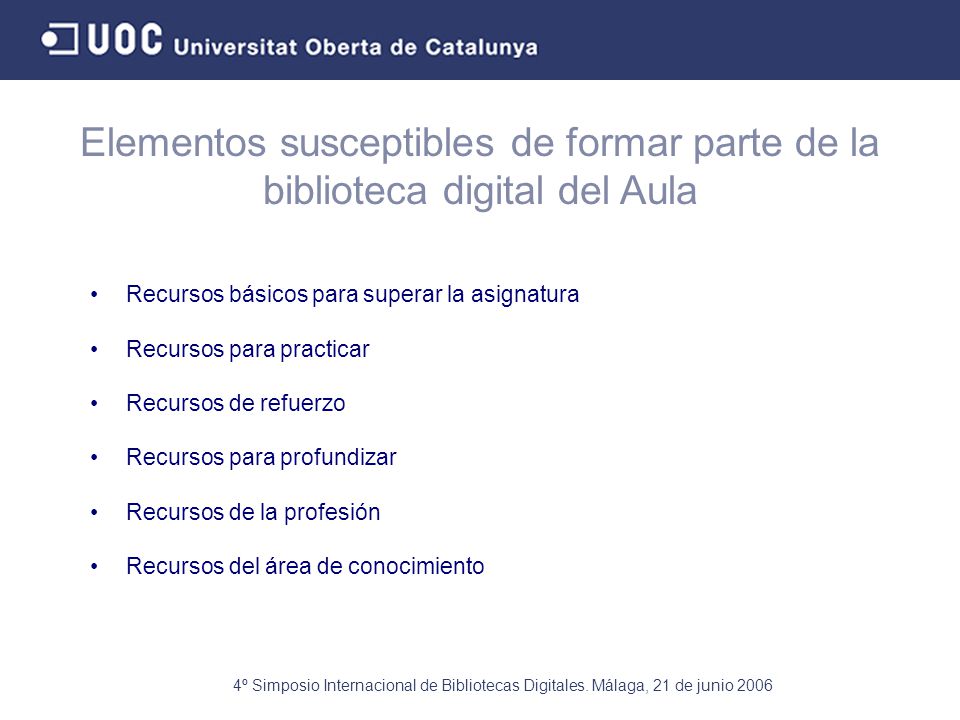 UOC Universitat Oberta de Catalunya

Elementos susceptibles de formar parte de la biblioteca digital del Aula

• Recursos básicos para superar la asignatura
• Recursos para practicar
• Recursos de refuerzo
• Recursos para profundizar
• Recursos de la profesión
• Recursos del área de conocimiento

4º Simposio Internacional de Bibliotecas Digitales. Málaga, 21 de junio 2006